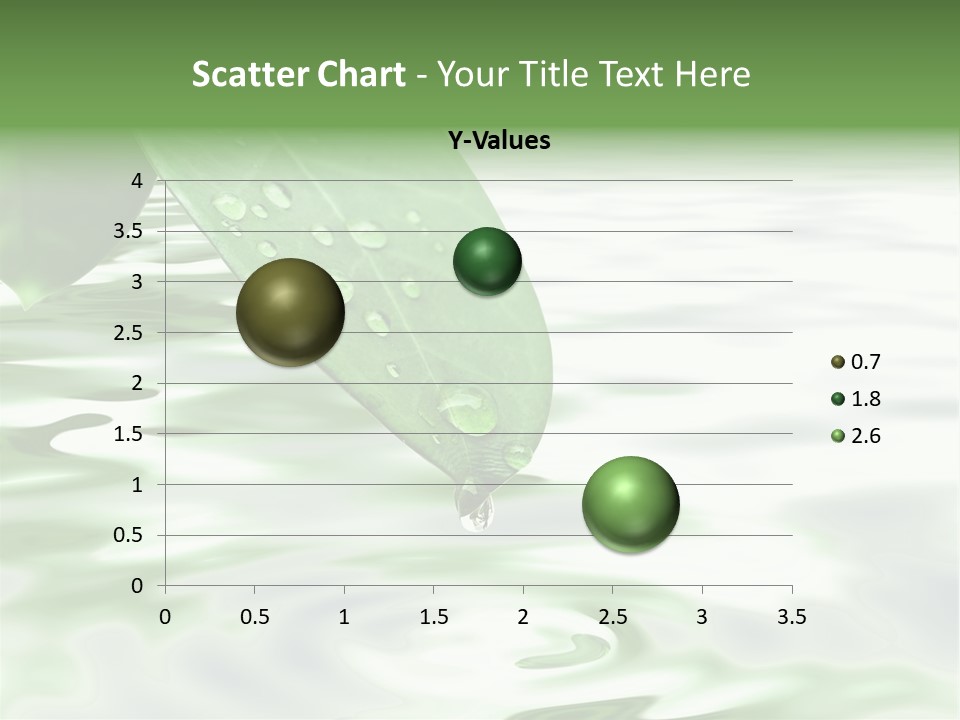 Scatter Chart - Your Title Text Here

Y-Values

4
3.5
3
2.5
2
1.5
1
0.5
0

0 0.5 1 1.5 2 2.5 3 3.5

0.7
1.8
2.6